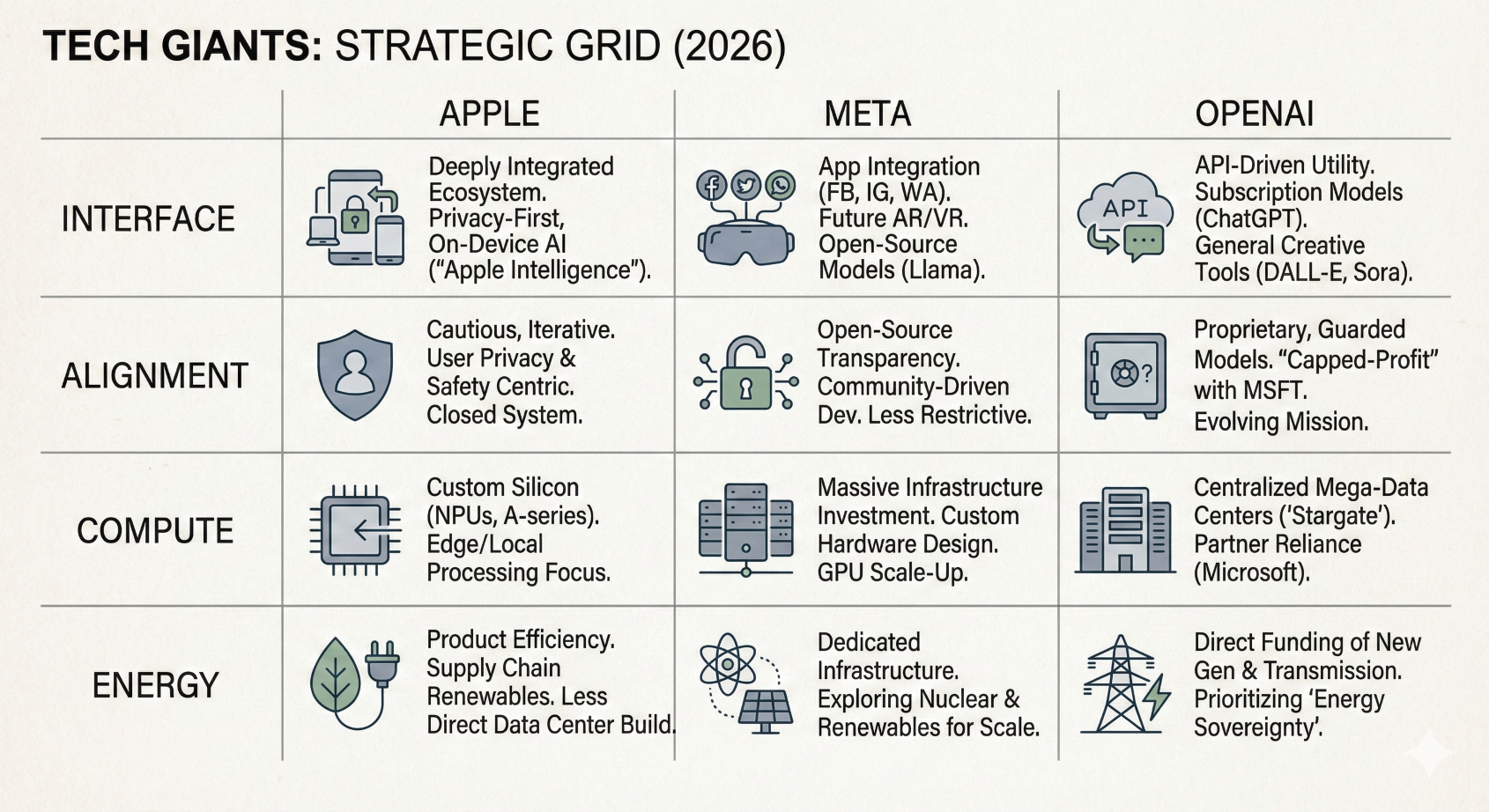 TECH GIANTS: STRATEGIC GRID (2026)

| | APPLE | META | OPENAI |
|---|---|---|---|
| INTERFACE | Deeply Integrated Ecosystem. Privacy-First, On-Device AI ("Apple Intelligence"). | App Integration (FB, IG, WA). Future AR/VR. Open-Source Models (Llama). | API API-Driven Utility. Subscription Models (ChatGPT). General Creative Tools (DALL-E, Sora). |
| ALIGNMENT | Cautious, Iterative. User Privacy & Safety Centric. Closed System. | Open-Source Transparency. Community-Driven Dev. Less Restrictive. | Proprietary, Guarded Models. "Capped-Profit" with MSFT. Evolving Mission. |
| COMPUTE | Custom Silicon (NPUs, A-series). Edge/Local Processing Focus. | Massive Infrastructure Investment. Custom Hardware Design. GPU Scale-Up. | Centralized Mega-Data Centers ('Stargate'). Partner Reliance (Microsoft). |
| ENERGY | Product Efficiency. Supply Chain Renewables. Less Direct Data Center Build. | Dedicated Infrastructure. Exploring Nuclear & Renewables for Scale. | Direct Funding of New Gen & Transmission. Prioritizing 'Energy Sovereignty'. |